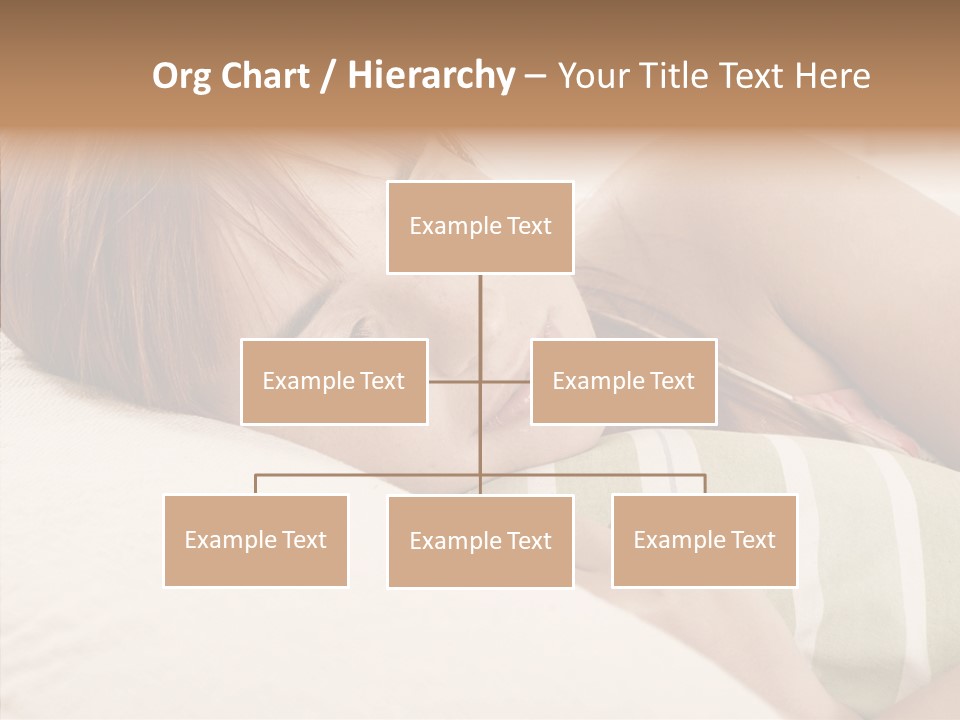 Org Chart / Hierarchy – Your Title Text Here

Example Text

Example Text

Example Text

Example Text

Example Text

Example Text